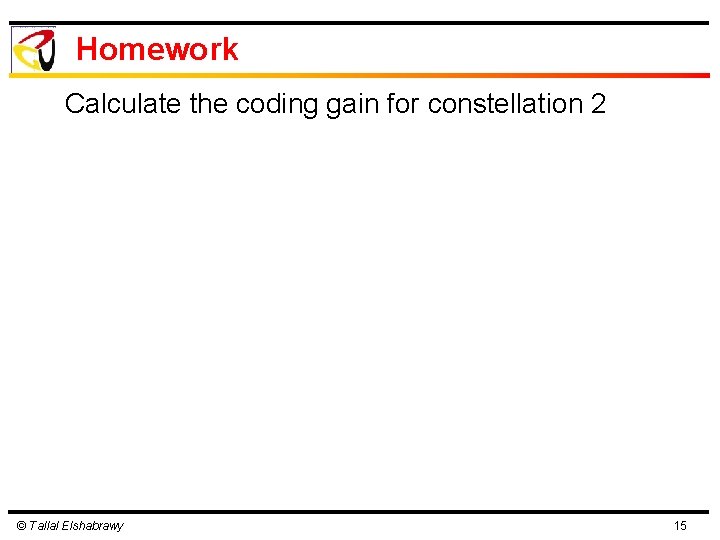 Homework

Calculate the coding gain for constellation 2

© Tallal Elshabrawy

15